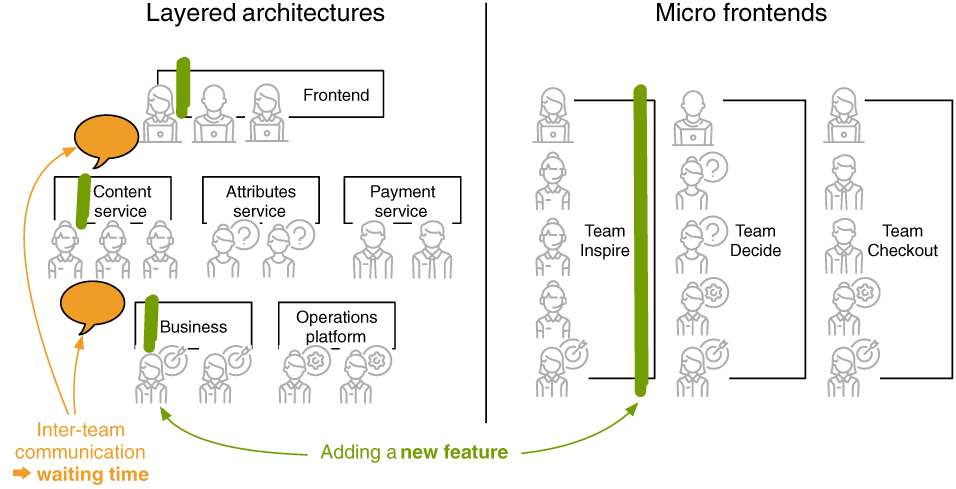 Layered architectures

Frontend

Content service

Attributes service

Payment service

Business

Operations platform

Inter-team communication ➡ waiting time

Adding a new feature

Micro frontends

Team Inspire

Team Decide

Team Checkout